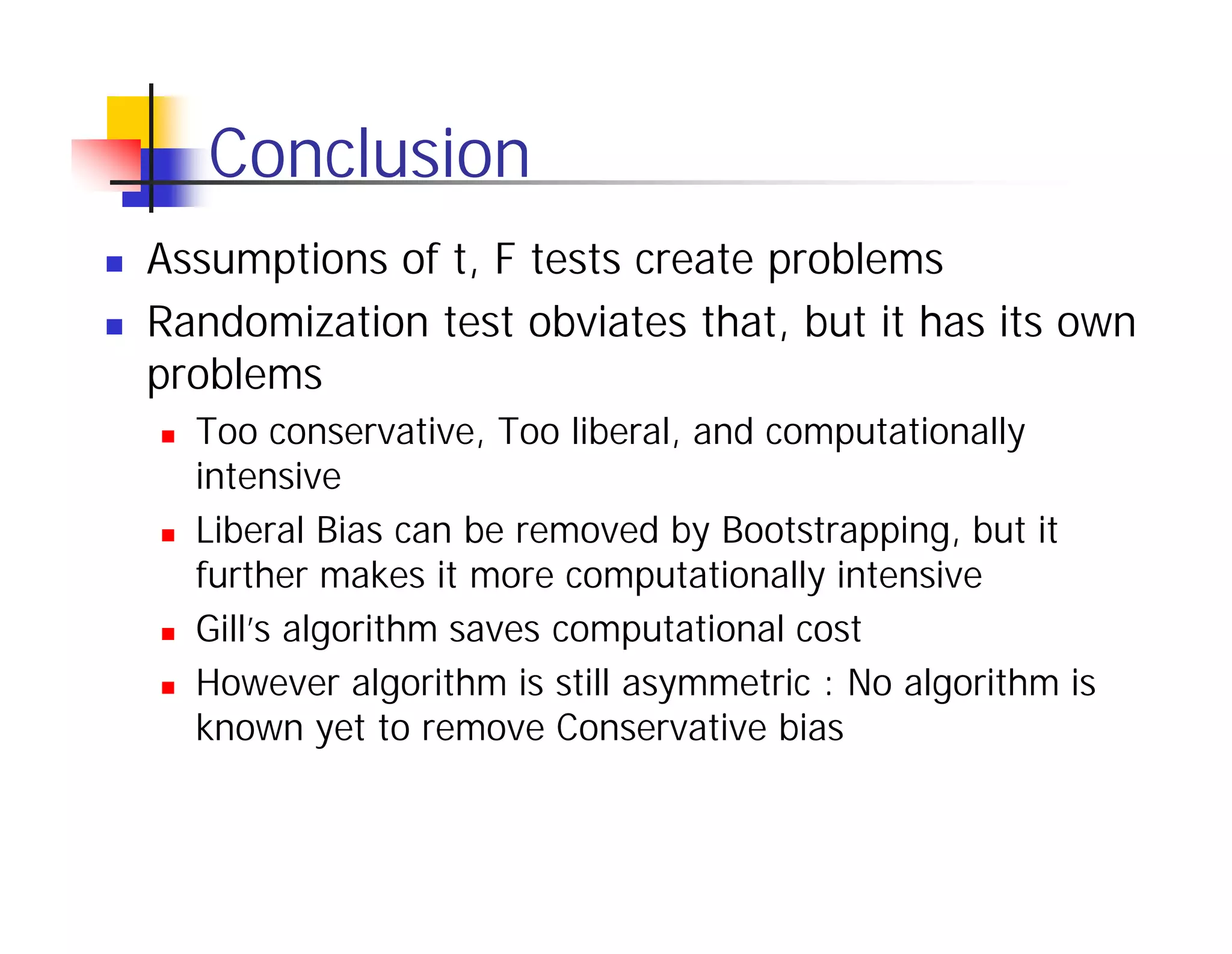 Conclusion

- Assumptions of t, F tests create problems
- Randomization test obviates that, but it has its own problems
  - Too conservative, Too liberal, and computationally intensive
  - Liberal Bias can be removed by Bootstrapping, but it further makes it more computationally intensive
  - Gill's algorithm saves computational cost
  - However algorithm is still asymmetric : No algorithm is known yet to remove Conservative bias